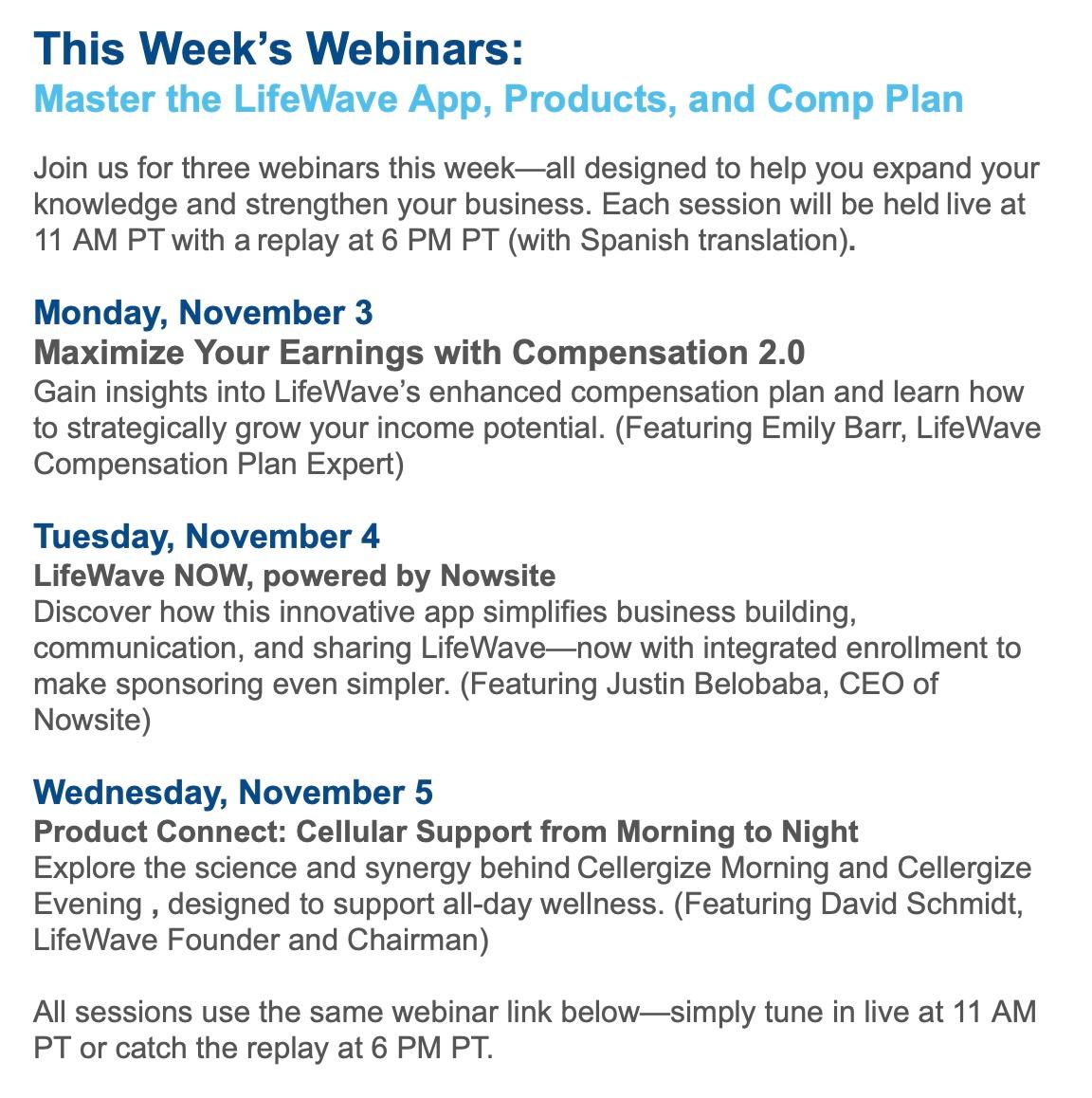 This Week's Webinars:
Master the LifeWave App, Products, and Comp Plan

Join us for three webinars this week—all designed to help you expand your knowledge and strengthen your business. Each session will be held live at 11 AM PT with a replay at 6 PM PT (with Spanish translation).

Monday, November 3
Maximize Your Earnings with Compensation 2.0
Gain insights into LifeWave's enhanced compensation plan and learn how to strategically grow your income potential. (Featuring Emily Barr, LifeWave Compensation Plan Expert)

Tuesday, November 4
LifeWave NOW, powered by Nowsite
Discover how this innovative app simplifies business building, communication, and sharing LifeWave—now with integrated enrollment to make sponsoring even simpler. (Featuring Justin Belobaba, CEO of Nowsite)

Wednesday, November 5
Product Connect: Cellular Support from Morning to Night
Explore the science and synergy behind Cellergize Morning and Cellergize Evening , designed to support all-day wellness. (Featuring David Schmidt, LifeWave Founder and Chairman)

All sessions use the same webinar link below—simply tune in live at 11 AM PT or catch the replay at 6 PM PT.